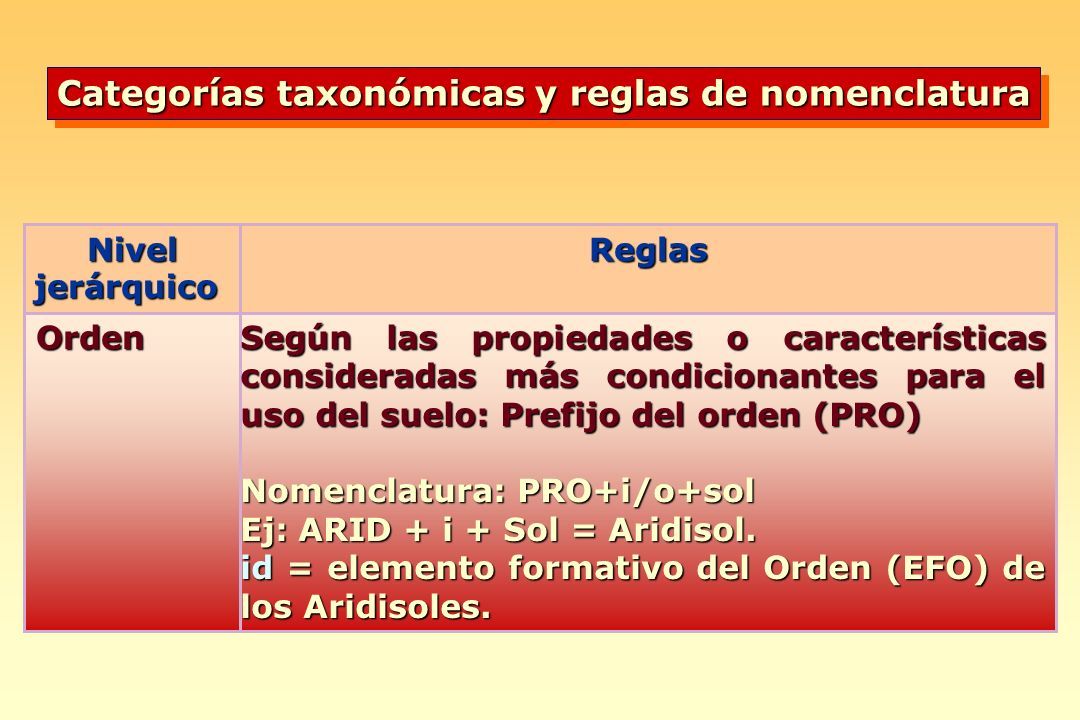 Categorías taxonómicas y reglas de nomenclatura

| Nivel jerárquico | Reglas |
|---|---|
| Orden | Según las propiedades o características consideradas más condicionantes para el uso del suelo: Prefijo del orden (PRO)<br><br>Nomenclatura: PRO+i/o+sol<br>Ej: ARID + i + Sol = Aridisol.<br>id = elemento formativo del Orden (EFO) de los Aridisoles. |